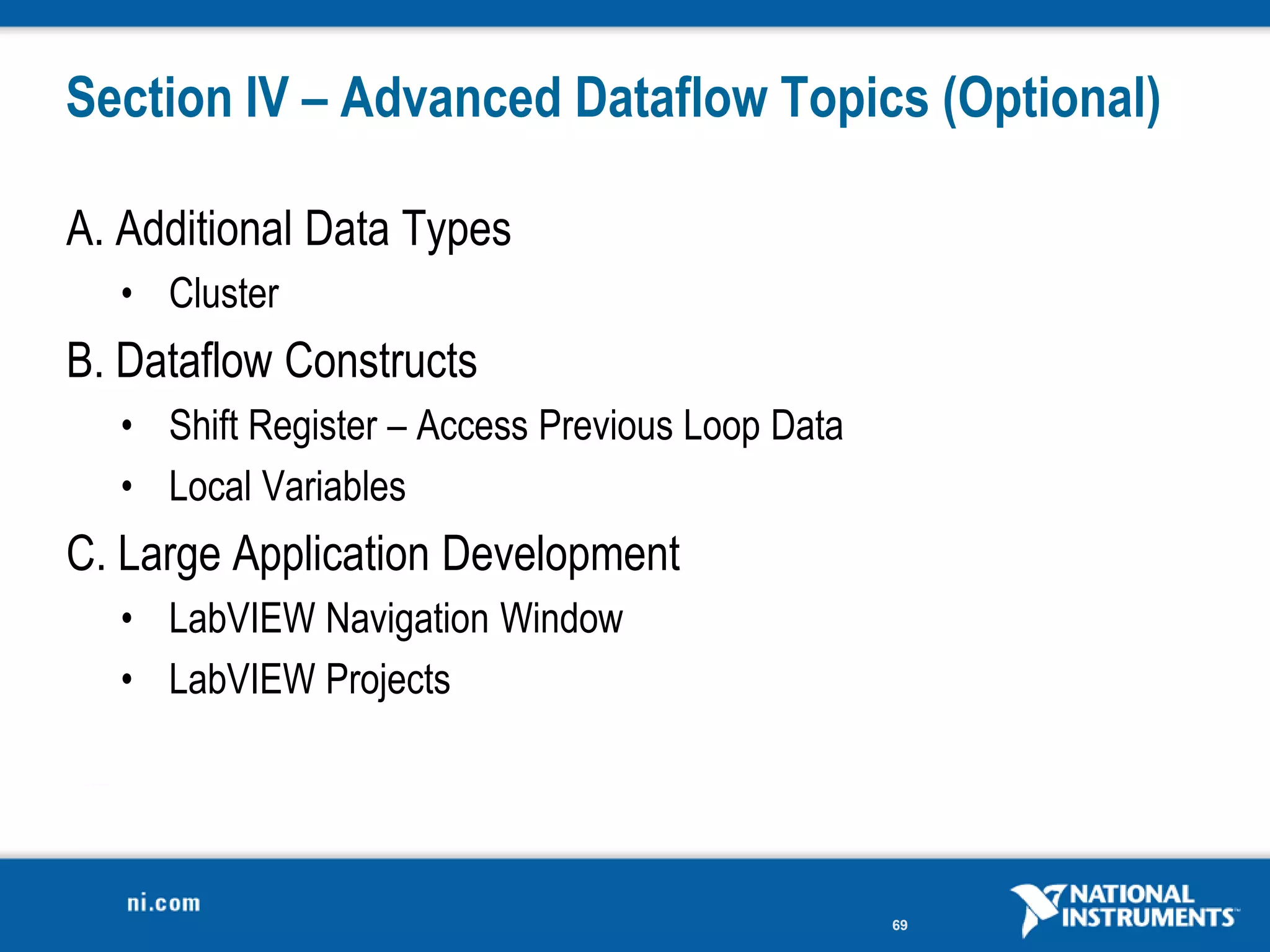 Section IV – Advanced Dataflow Topics (Optional)

A. Additional Data Types
• Cluster

B. Dataflow Constructs
• Shift Register – Access Previous Loop Data
• Local Variables

C. Large Application Development
• LabVIEW Navigation Window
• LabVIEW Projects

ni.com

69

NATIONAL INSTRUMENTS™